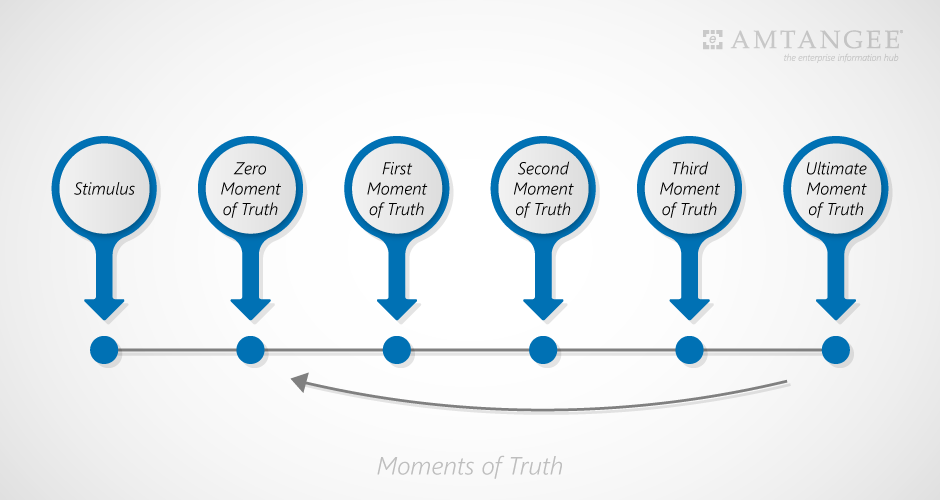 AMTANGEE®
the enterprise information hub

Stimulus

Zero Moment of Truth

First Moment of Truth

Second Moment of Truth

Third Moment of Truth

Ultimate Moment of Truth

Moments of Truth